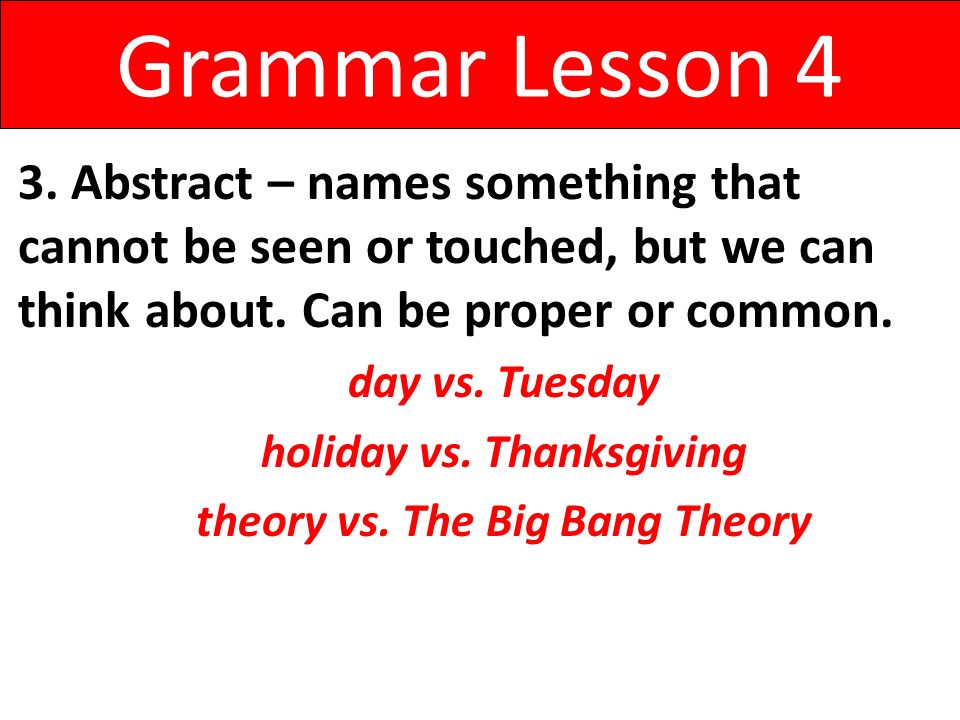 Grammar Lesson 4

3. Abstract – names something that cannot be seen or touched, but we can think about. Can be proper or common.

day vs. Tuesday

holiday vs. Thanksgiving

theory vs. The Big Bang Theory